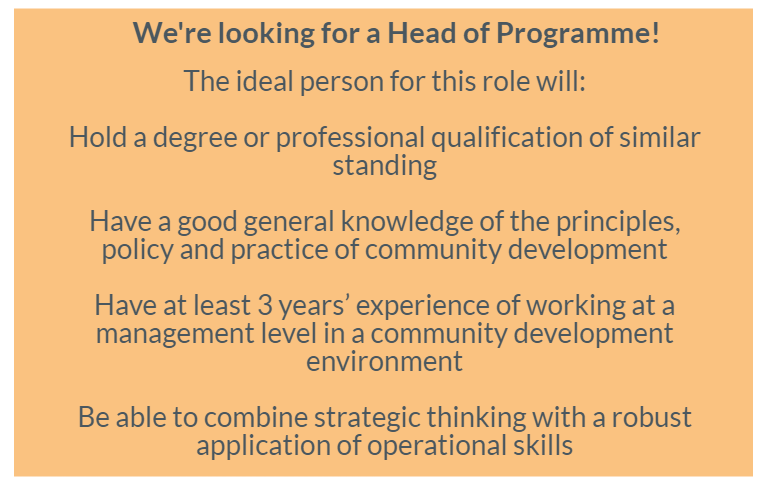 We're looking for a Head of Programme!

The ideal person for this role will:

Hold a degree or professional qualification of similar standing

Have a good general knowledge of the principles, policy and practice of community development

Have at least 3 years’ experience of working at a management level in a community development environment

Be able to combine strategic thinking with a robust application of operational skills